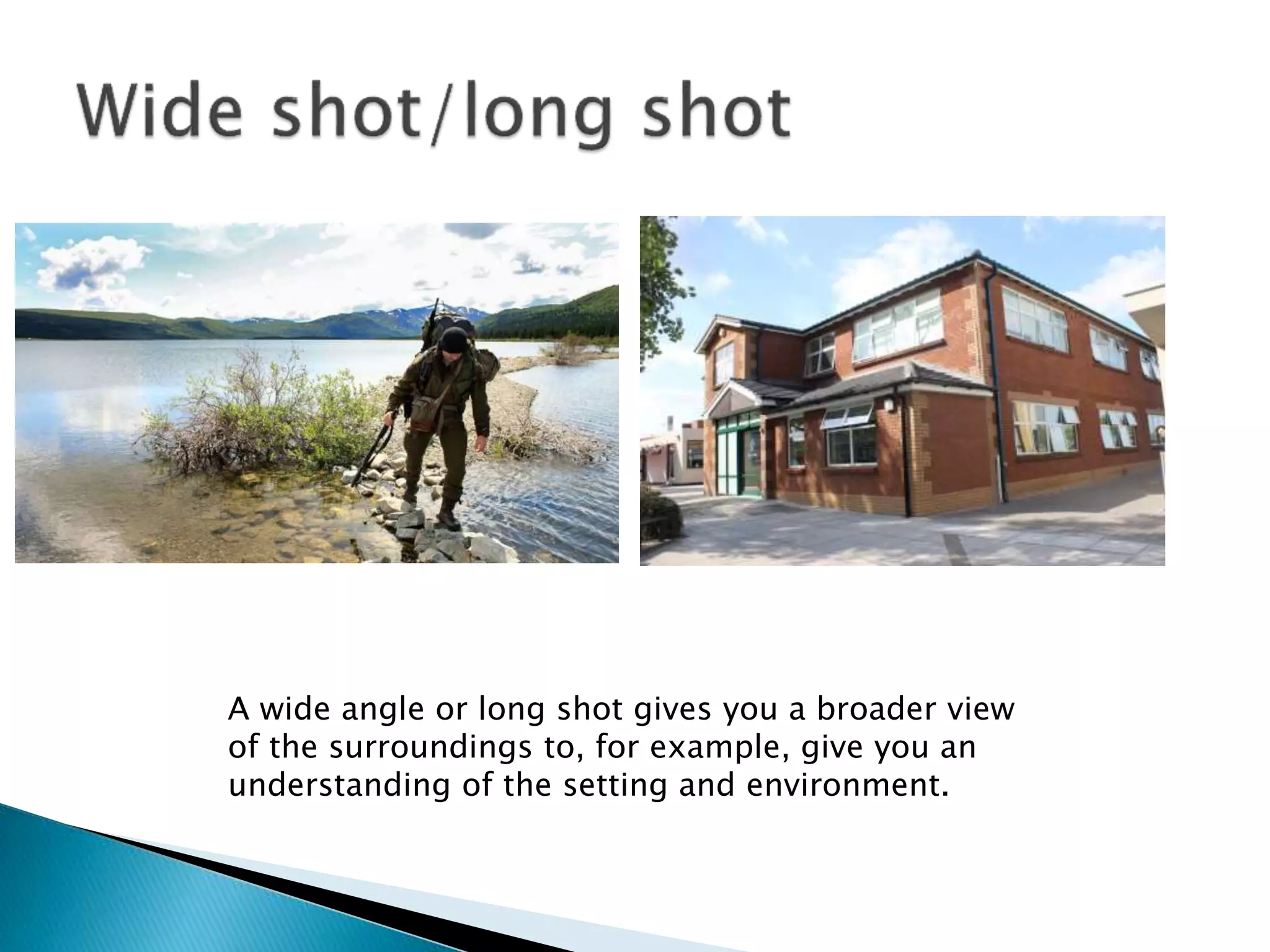 Wide shot/long shot

A wide angle or long shot gives you a broader view of the surroundings to, for example, give you an understanding of the setting and environment.